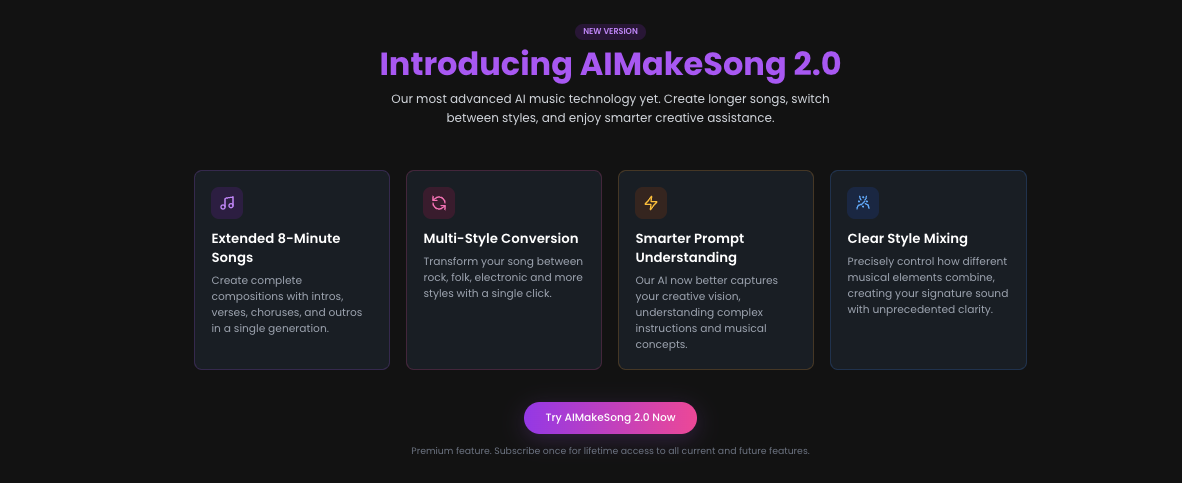 NEW VERSION

Introducing AIMakeSong 2.0

Our most advanced AI music technology yet. Create longer songs, switch between styles, and enjoy smarter creative assistance.

Extended 8-Minute Songs

Create complete compositions with intros, verses, choruses, and outros in a single generation.

Multi-Style Conversion

Transform your song between rock, folk, electronic and more styles with a single click.

Smarter Prompt Understanding

Our AI now better captures your creative vision, understanding complex instructions and musical concepts.

Clear Style Mixing

Precisely control how different musical elements combine, creating your signature sound with unprecedented clarity.

Try AIMakeSong 2.0 Now

Premium feature. Subscribe once for lifetime access to all current and future features.